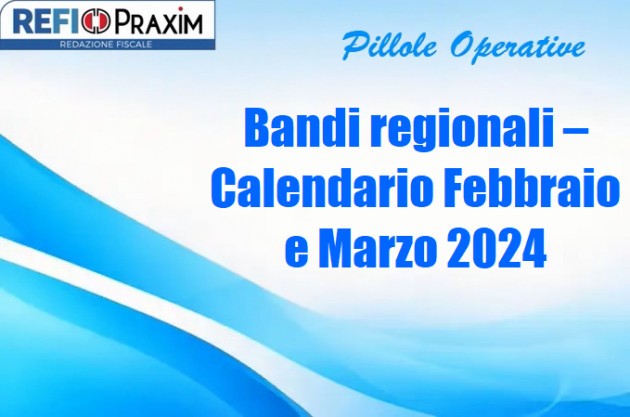 REFI PRAXIM
REDAZIONE FISCALE

Pillole Operative

Bandi regionali – Calendario Febbraio e Marzo 2024